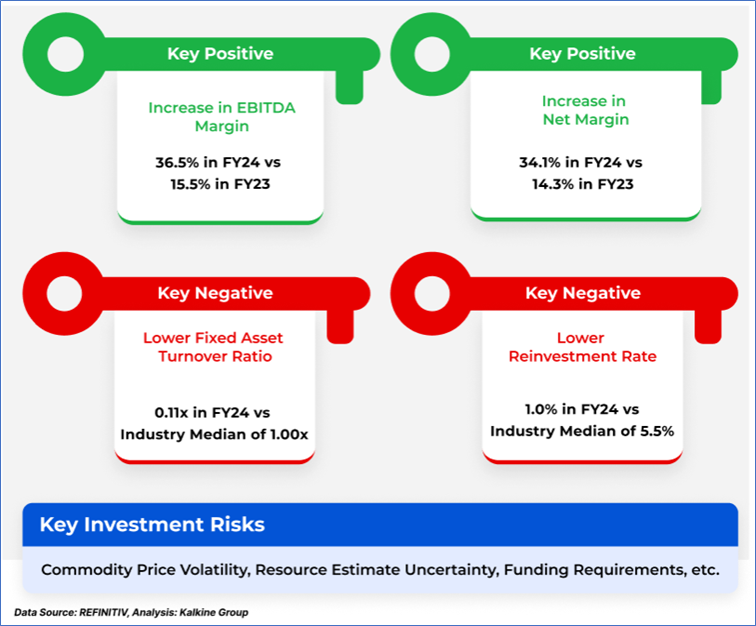 Key Positive

Increase in EBITDA Margin

36.5% in FY24 vs 15.5% in FY23

Key Positive

Increase in Net Margin

34.1% in FY24 vs 14.3% in FY23

Key Negative

Lower Fixed Asset Turnover Ratio

0.11x in FY24 vs Industry Median of 1.00x

Key Negative

Lower Reinvestment Rate

1.0% in FY24 vs Industry Median of 5.5%

Key Investment Risks

Commodity Price Volatility, Resource Estimate Uncertainty, Funding Requirements, etc.

Data Source: REFINITIV, Analysis: Kalkine Group